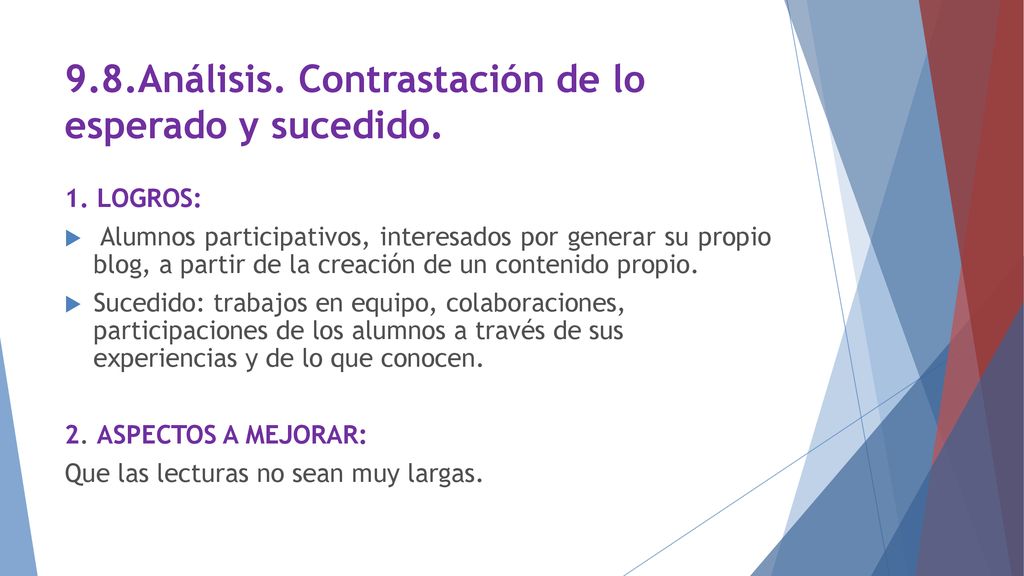 9.8.Análisis. Contrastación de lo esperado y sucedido.

1. LOGROS:

Alumnos participativos, interesados por generar su propio blog, a partir de la creación de un contenido propio.

Sucedido: trabajos en equipo, colaboraciones, participaciones de los alumnos a través de sus experiencias y de lo que conocen.

2. ASPECTOS A MEJORAR:

Que las lecturas no sean muy largas.